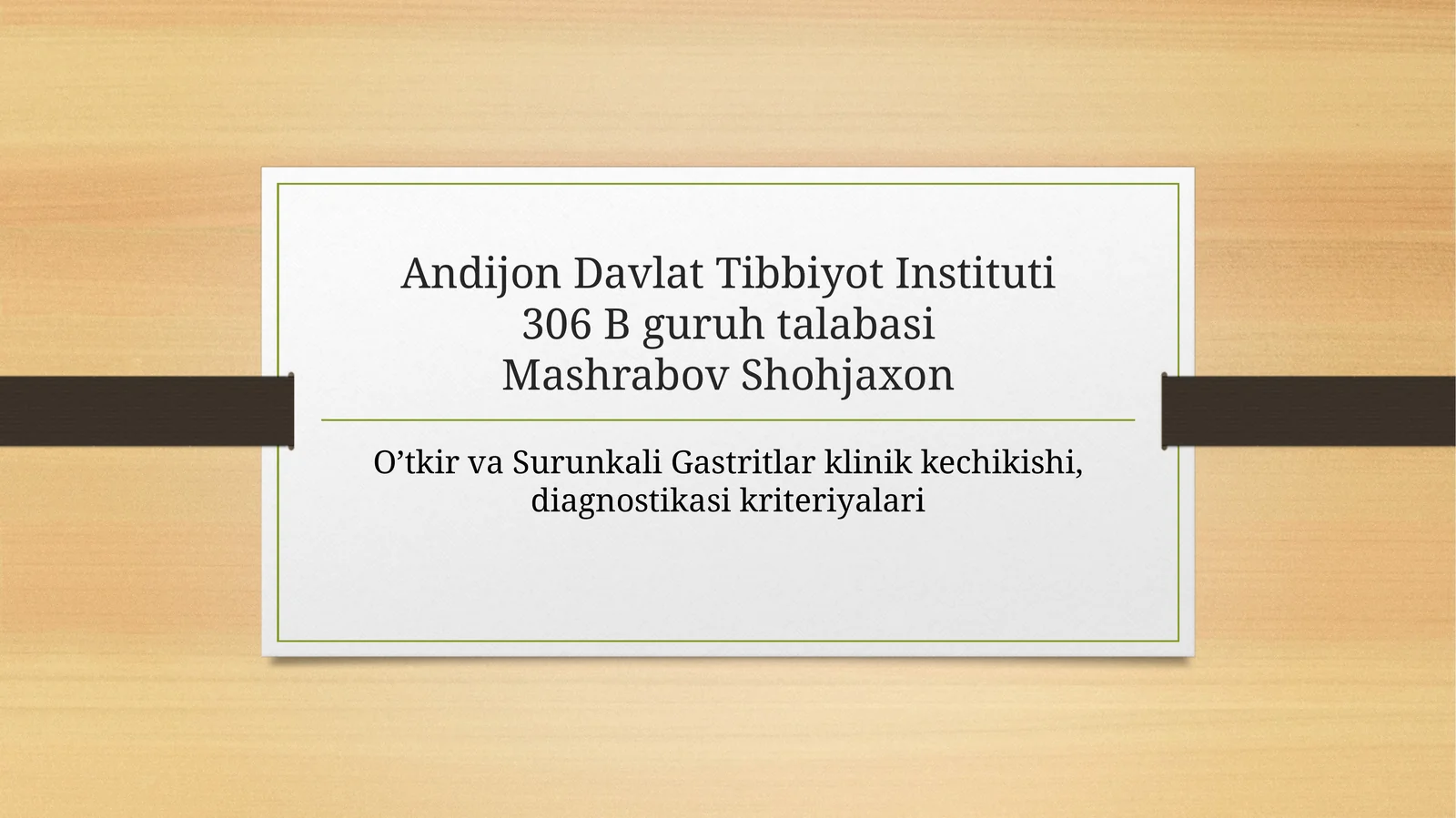 Andijon Davlat Tibbiyot Instituti
306 B guruh talabasi
Mashrabov Shohjaxon

O’tkir va Surunkali Gastritlar klinik kechikishi, diagnostikasi kriteriyalari